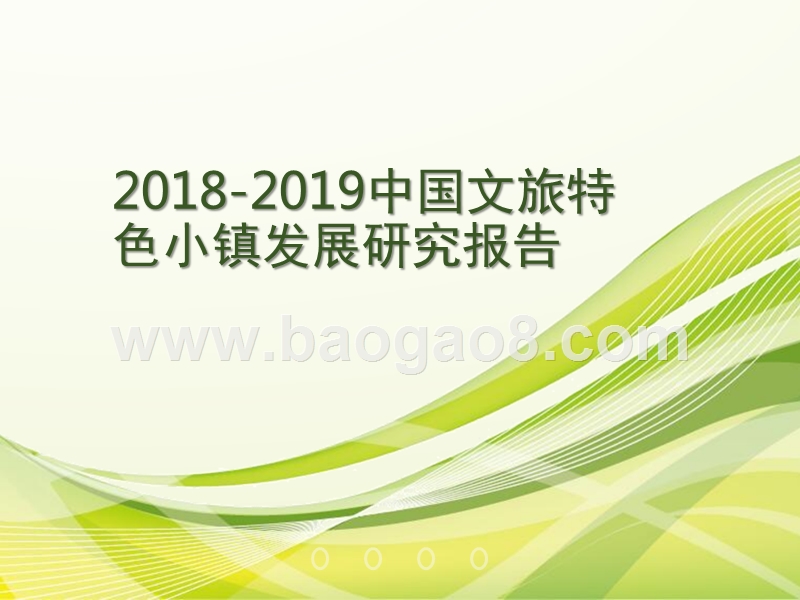 2018-2019中国文旅特色小镇发展研究报告

www.baogao8.com